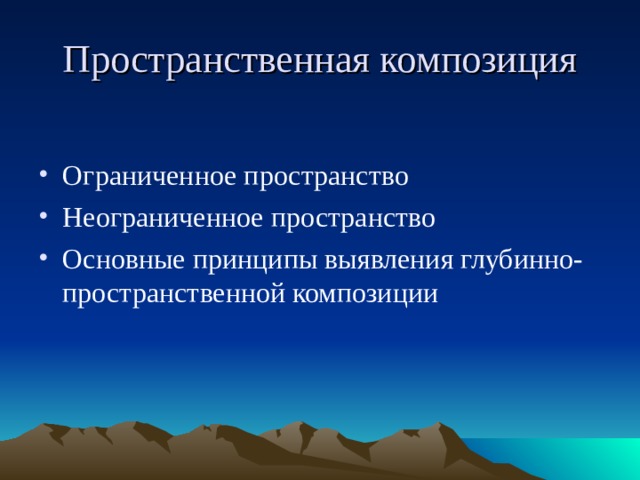 Пространственная композиция

• Ограниченное пространство
• Неограниченное пространство
• Основные принципы выявления глубинно-пространственной композиции